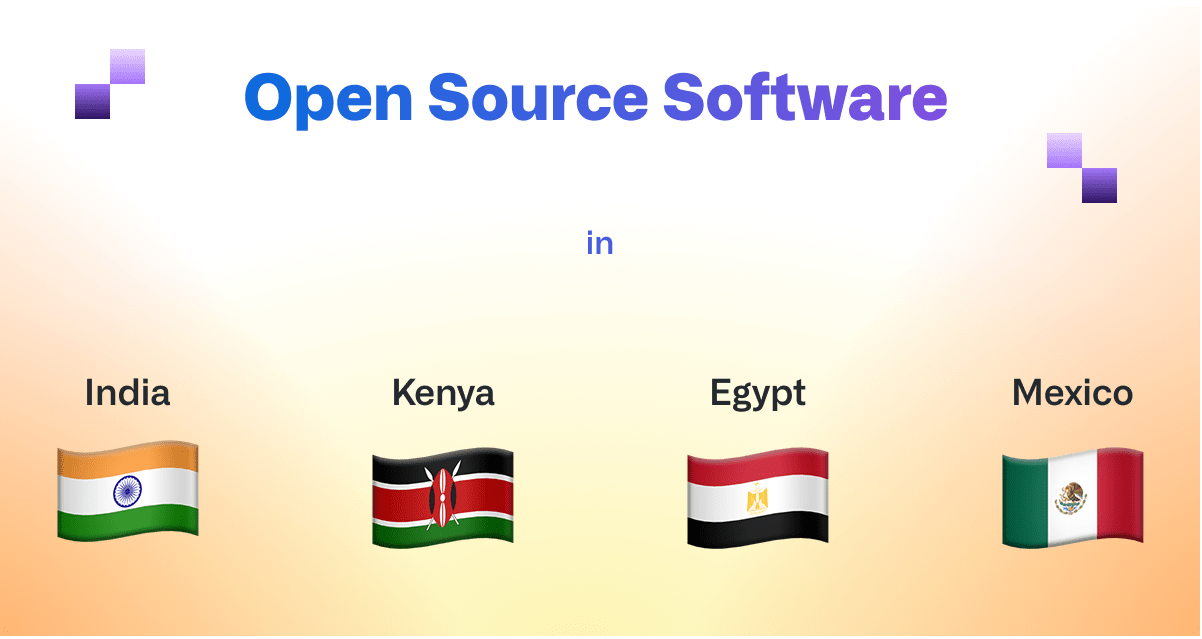 Open Source Software

in

India

Kenya

Egypt

Mexico